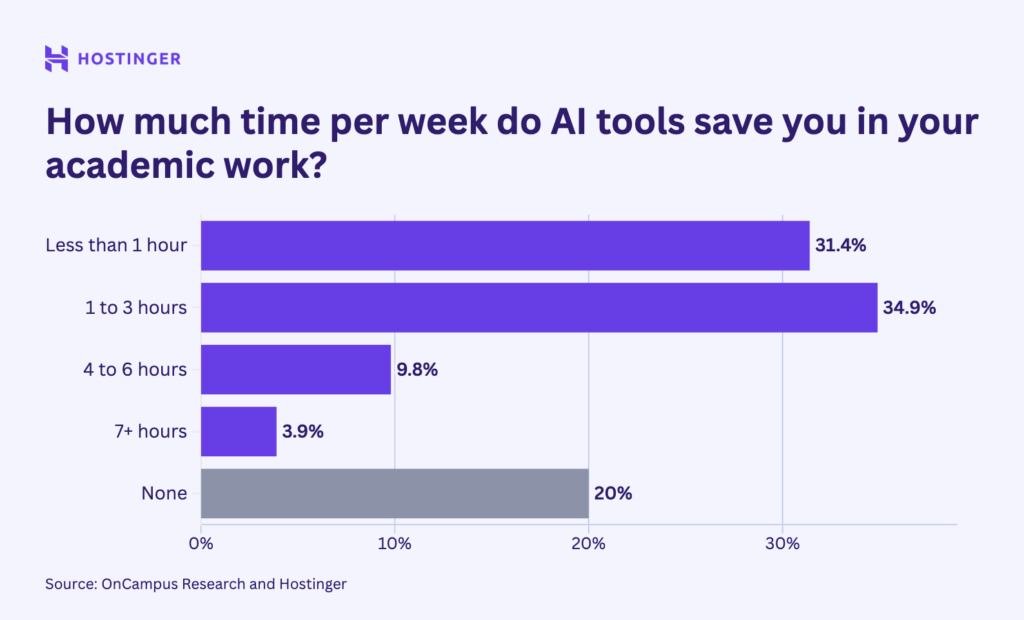 HOSTINGER

How much time per week do AI tools save you in your academic work?

Less than 1 hour 31.4%
1 to 3 hours 34.9%
4 to 6 hours 9.8%
7+ hours 3.9%
None 20%

0% 10% 20% 30%

Source: OnCampus Research and Hostinger